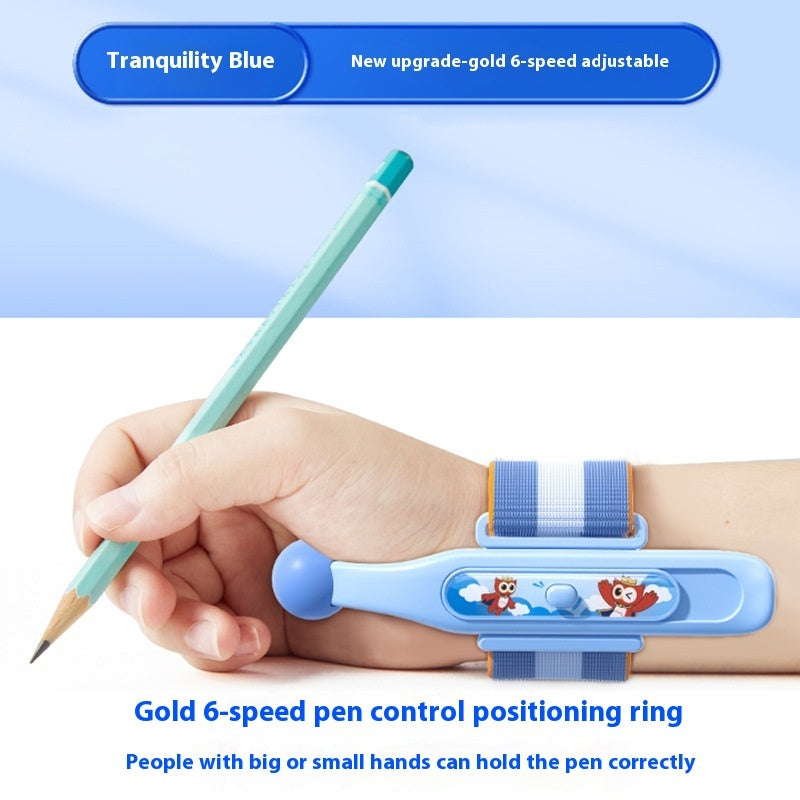 Tranquility Blue

New upgrade-gold 6-speed adjustable

Gold 6-speed pen control positioning ring

People with big or small hands can hold the pen correctly